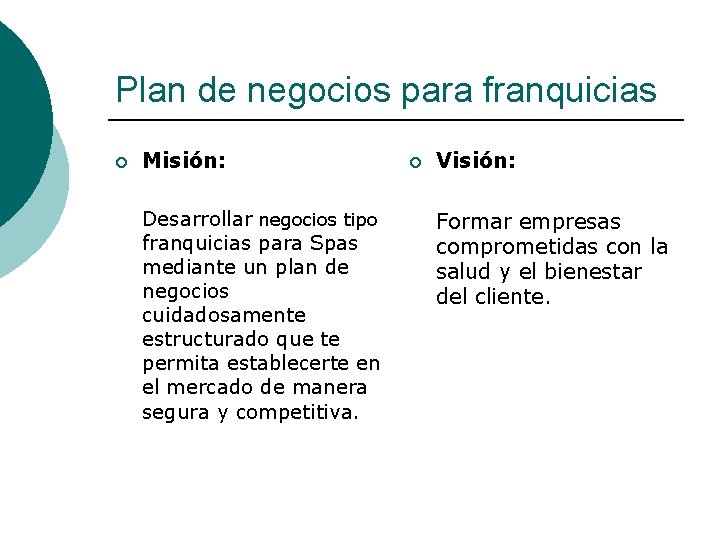 Plan de negocios para franquicias

Misión:

Desarrollar negocios tipo franquicias para Spas mediante un plan de negocios cuidadosamente estructurado que te permita establecerte en el mercado de manera segura y competitiva.

Visión:

Formar empresas comprometidas con la salud y el bienestar del cliente.